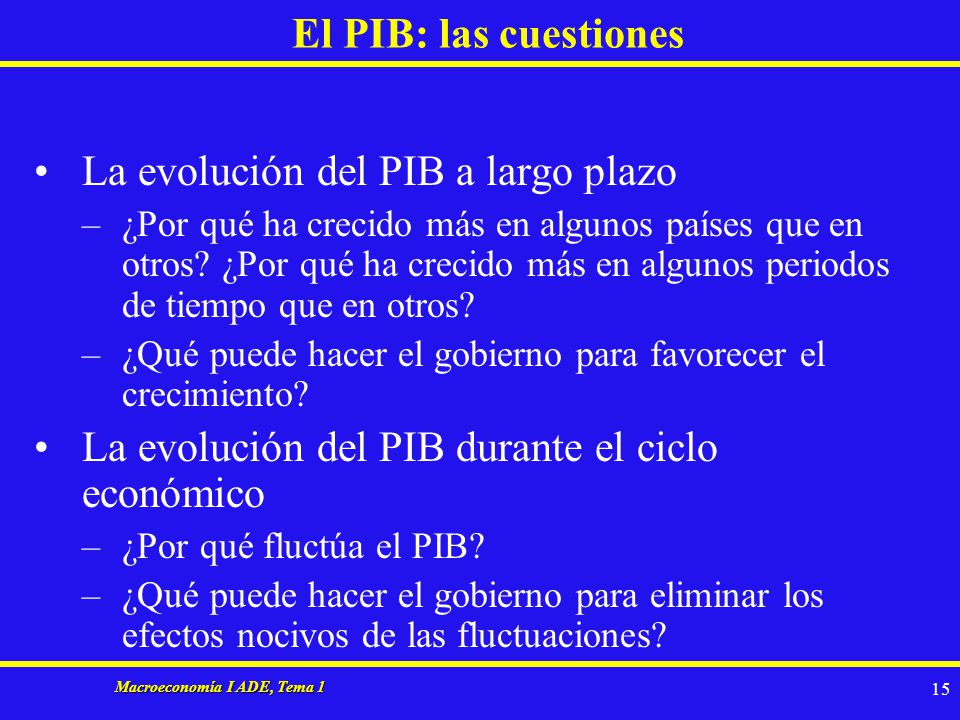 El PIB: las cuestiones

• La evolución del PIB a largo plazo
– ¿Por qué ha crecido más en algunos países que en otros? ¿Por qué ha crecido más en algunos periodos de tiempo que en otros?
– ¿Qué puede hacer el gobierno para favorecer el crecimiento?

• La evolución del PIB durante el ciclo económico
– ¿Por qué fluctúa el PIB?
– ¿Qué puede hacer el gobierno para eliminar los efectos nocivos de las fluctuaciones?

Macroeconomía I ADE, Tema 1

15